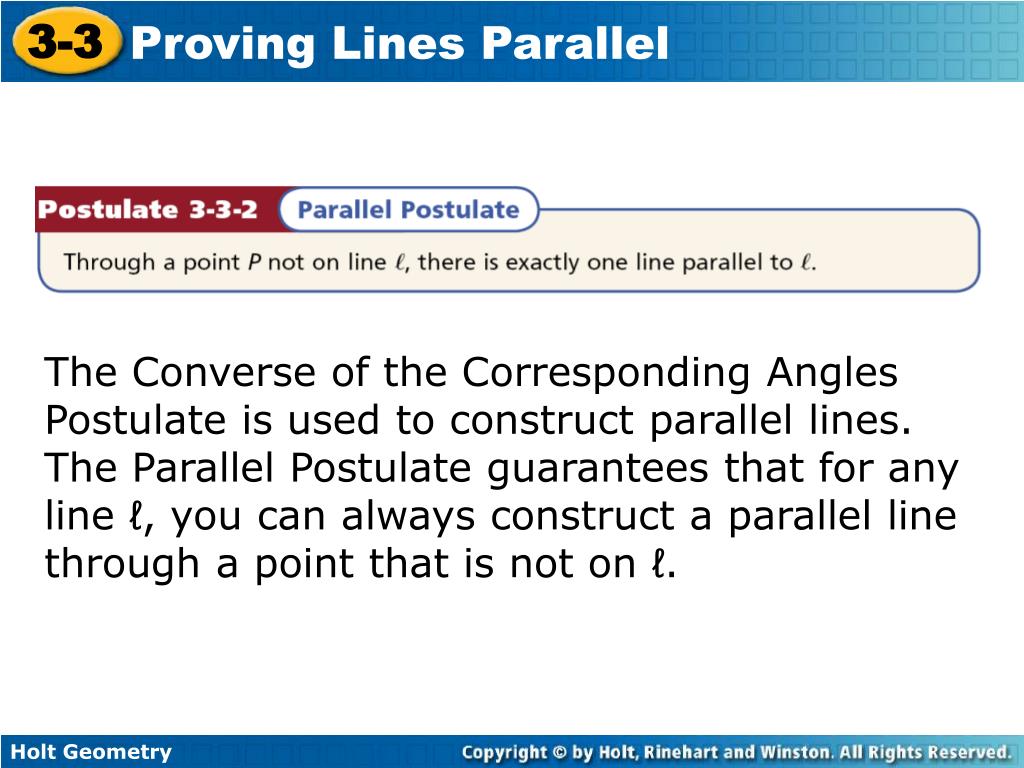 3-3 Proving Lines Parallel

Postulate 3-3-2 Parallel Postulate

Through a point $P$ not on line $\ell$, there is exactly one line parallel to $\ell$.

The Converse of the Corresponding Angles Postulate is used to construct parallel lines. The Parallel Postulate guarantees that for any line $\ell$, you can always construct a parallel line through a point that is not on $\ell$.

Holt Geometry

Copyright © by Holt, Rinehart and Winston. All Rights Reserved.